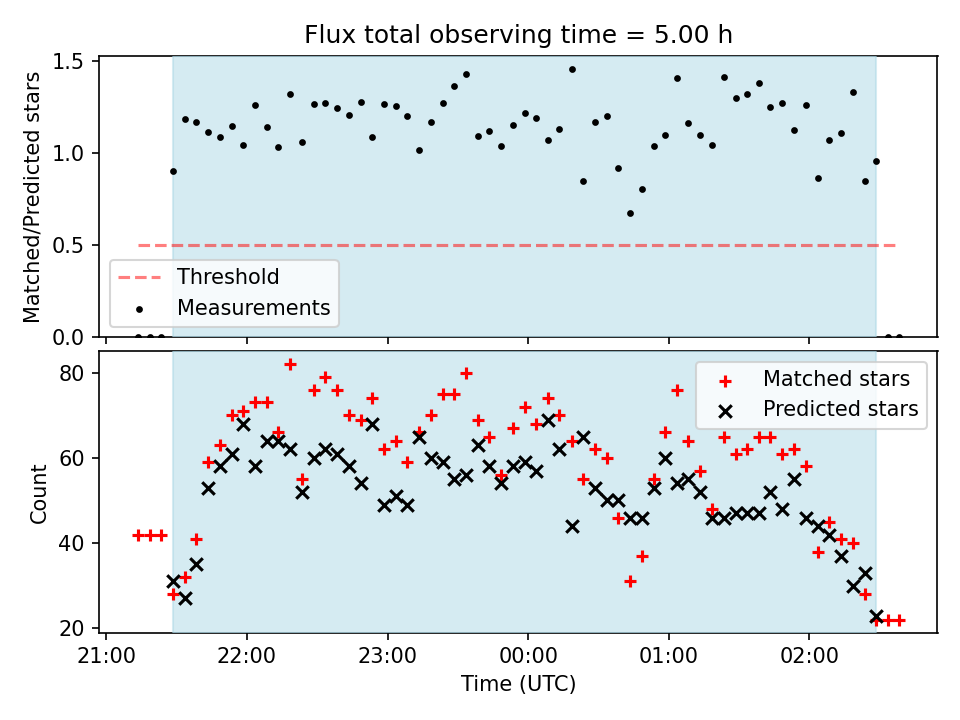 Flux total observing time = 5.00 h

Matched/Predicted stars

1.5
1.0
0.5
0.0

Threshold
Measurements

Count

80
60
40
20

Matched stars
Predicted stars

21:00
22:00
23:00
00:00
01:00
02:00

Time (UTC)